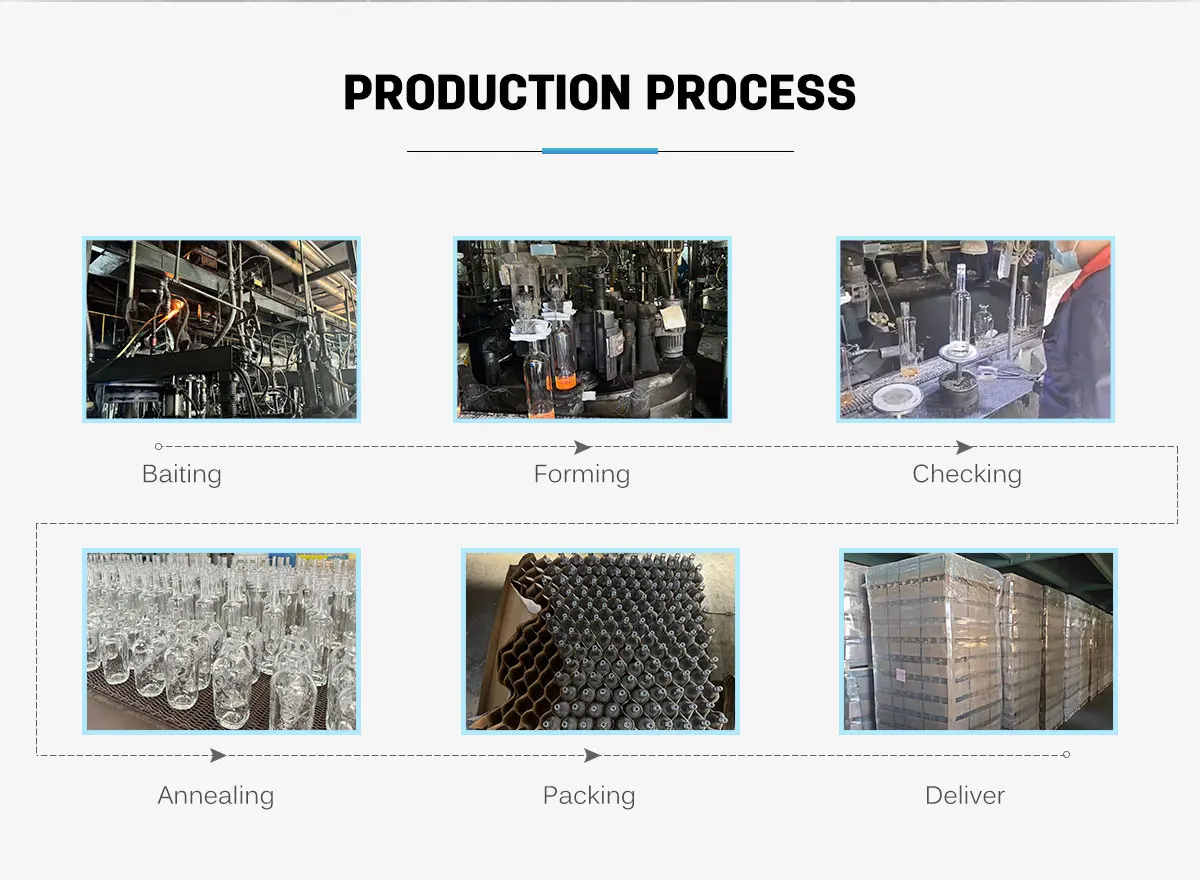 PRODUCTION PROCESS

Baiting

Forming

Checking

Annealing

Packing

Deliver